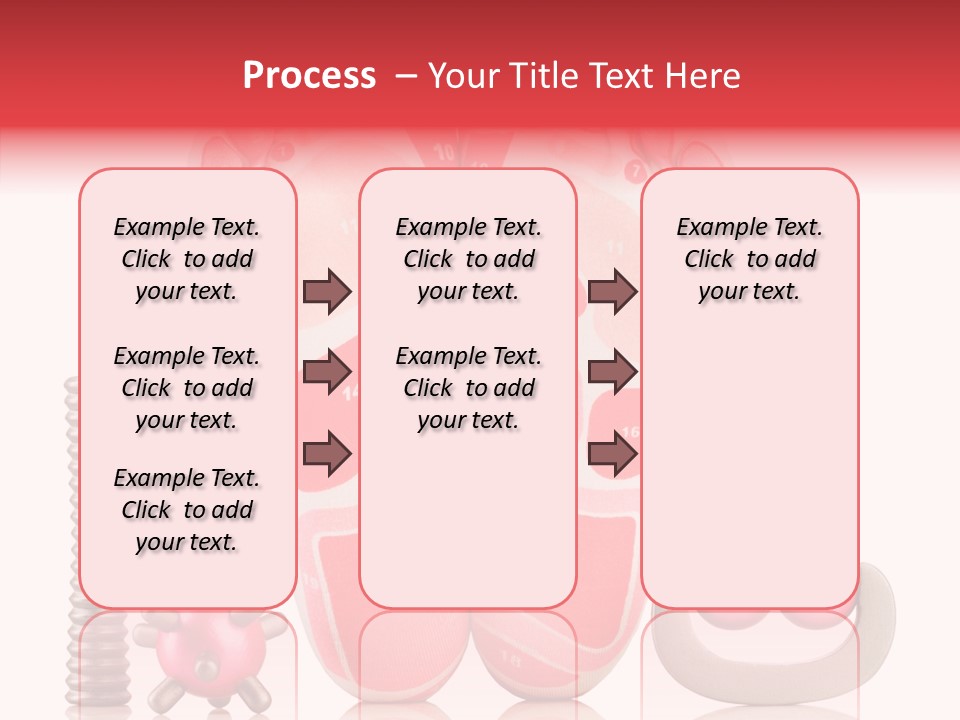 Process – Your Title Text Here

Example Text. Click to add your text.

Example Text. Click to add your text.

Example Text. Click to add your text.

Example Text. Click to add your text.

Example Text. Click to add your text.

Example Text. Click to add your text.